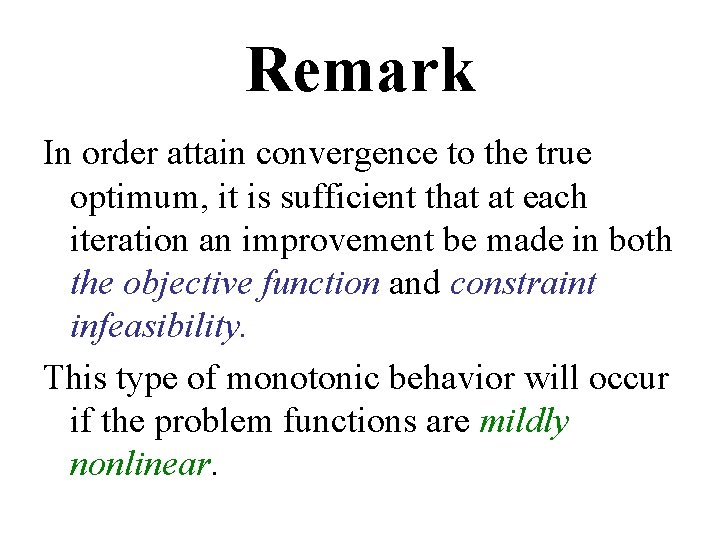 Remark

In order attain convergence to the true optimum, it is sufficient that at each iteration an improvement be made in both the objective function and constraint infeasibility.

This type of monotonic behavior will occur if the problem functions are mildly nonlinear.